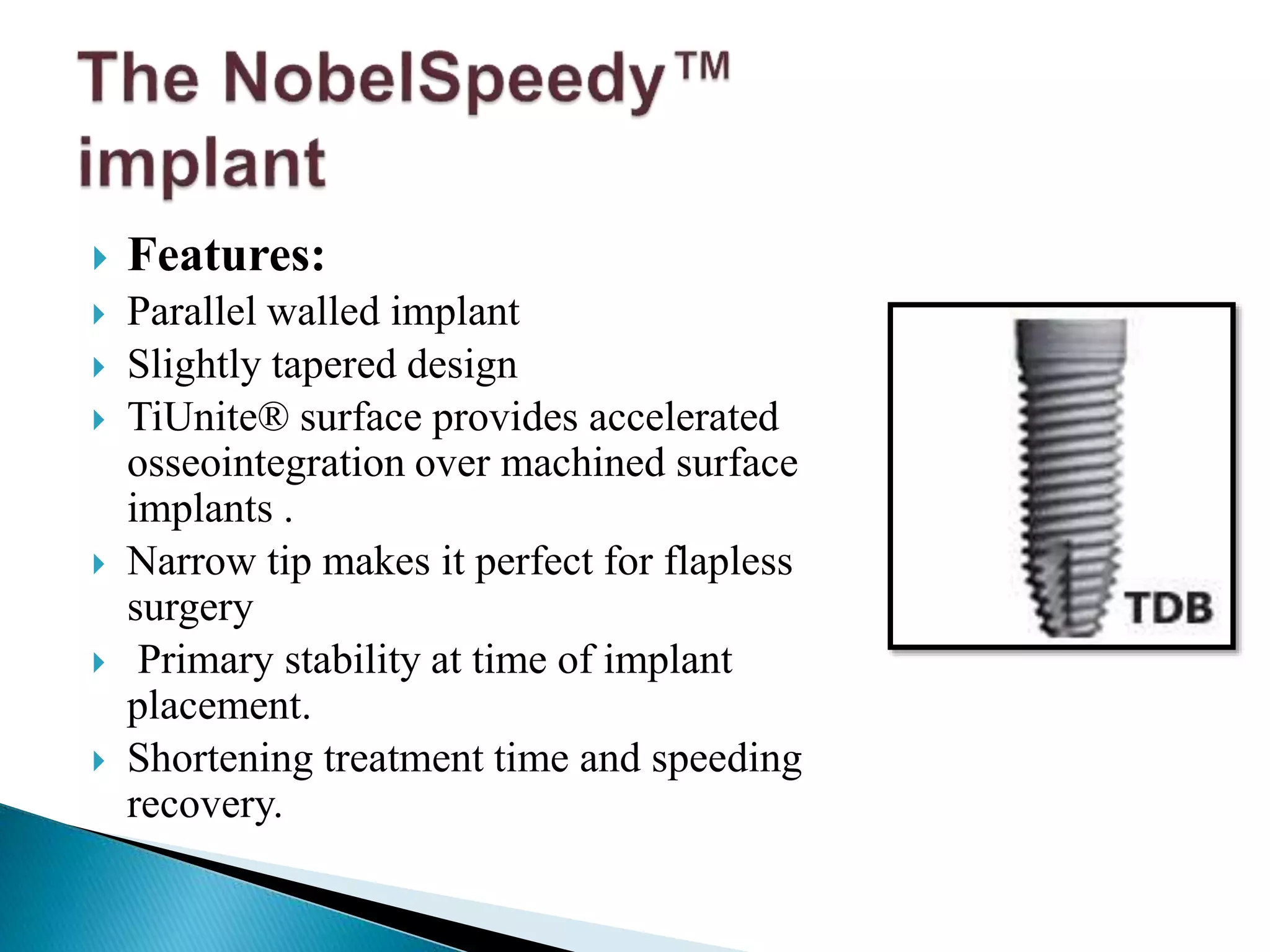 The NobelSpeedy™ implant

Features:

Parallel walled implant

Slightly tapered design

TiUnite® surface provides accelerated osseointegration over machined surface implants .

Narrow tip makes it perfect for flapless surgery

Primary stability at time of implant placement.

Shortening treatment time and speeding recovery.

TDB